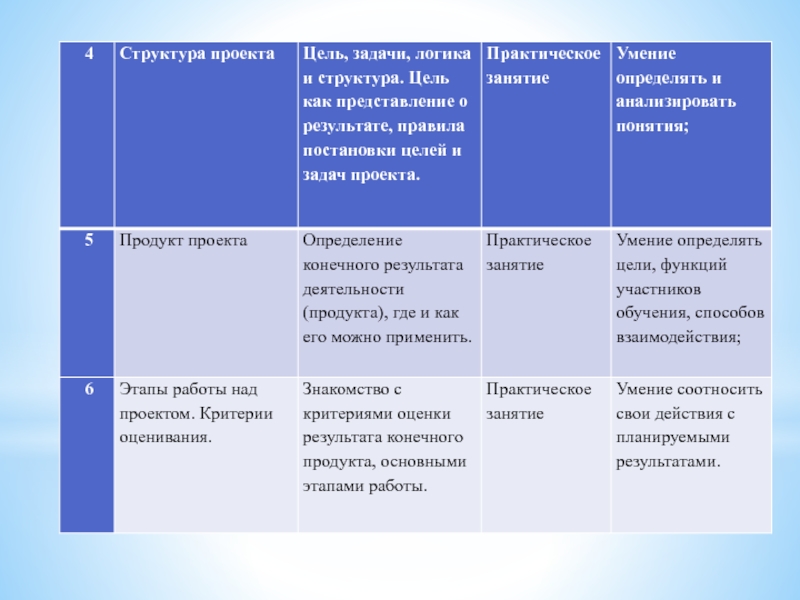 | 4 | Структура проекта | Цель, задачи, логика и структура. Цель как представление о результате, правила постановки целей и задач проекта. | Практическое занятие | Умение определять и анализировать понятия; |
|---|---|---|---|---|
| 5 | Продукт проекта | Определение конечного результата деятельности (продукта), где и как его можно применить. | Практическое занятие | Умение определять цели, функций участников обучения, способов взаимодействия; |
| 6 | Этапы работы над проектом. Критерии оценивания. | Знакомство с критериями оценки результата конечного продукта, основными этапами работы. | Практическое занятие | Умение соотносить свои действия с планируемыми результатами. |